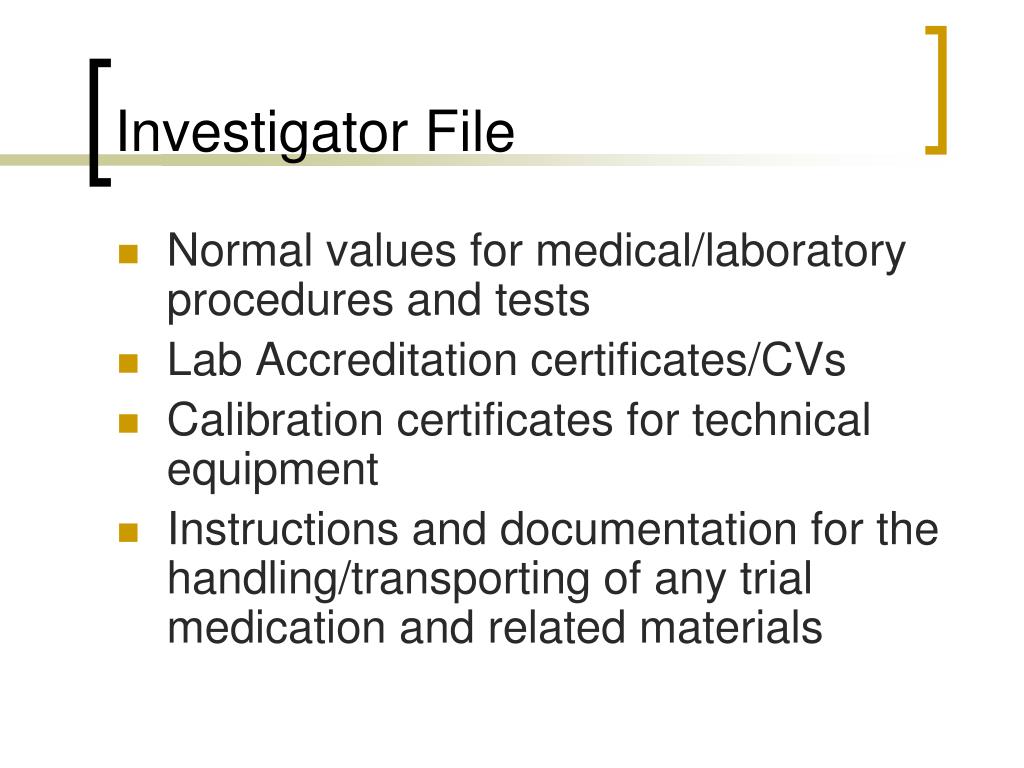 Investigator File

- Normal values for medical/laboratory procedures and tests
- Lab Accreditation certificates/CVs
- Calibration certificates for technical equipment
- Instructions and documentation for the handling/transporting of any trial medication and related materials